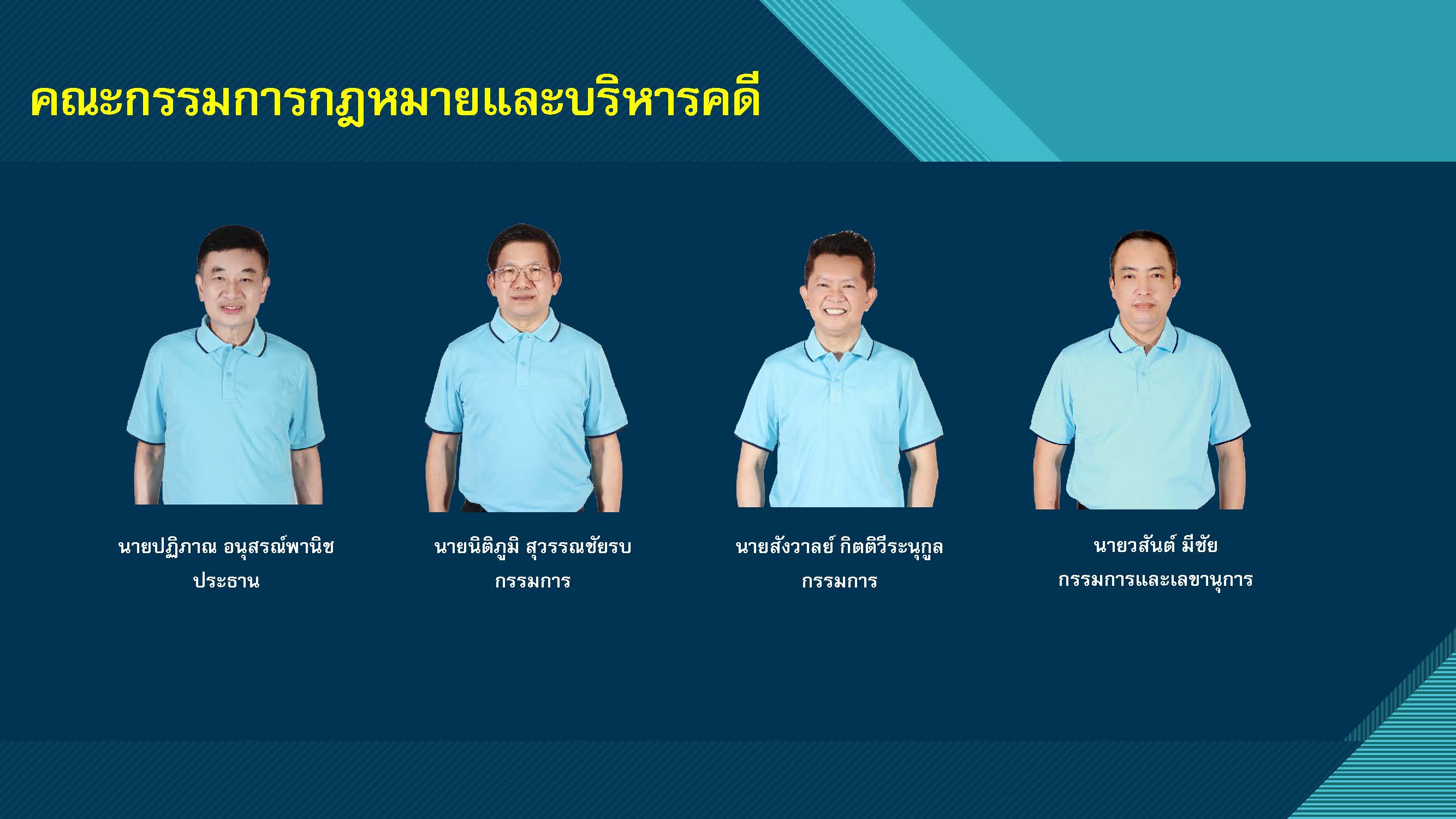 คณะกรรมการกฎหมายและบริหารคดี

นายปฏิภาณ อนุสรณ์พานิช
ประธาน

นายนิติภูมิ สุวรรณชัยรบ
กรรมการ

นายสังวาลย์ กิตติวีระนุกูล
กรรมการ

นายวสันต์ มีชัย
กรรมการและเลขานุการ